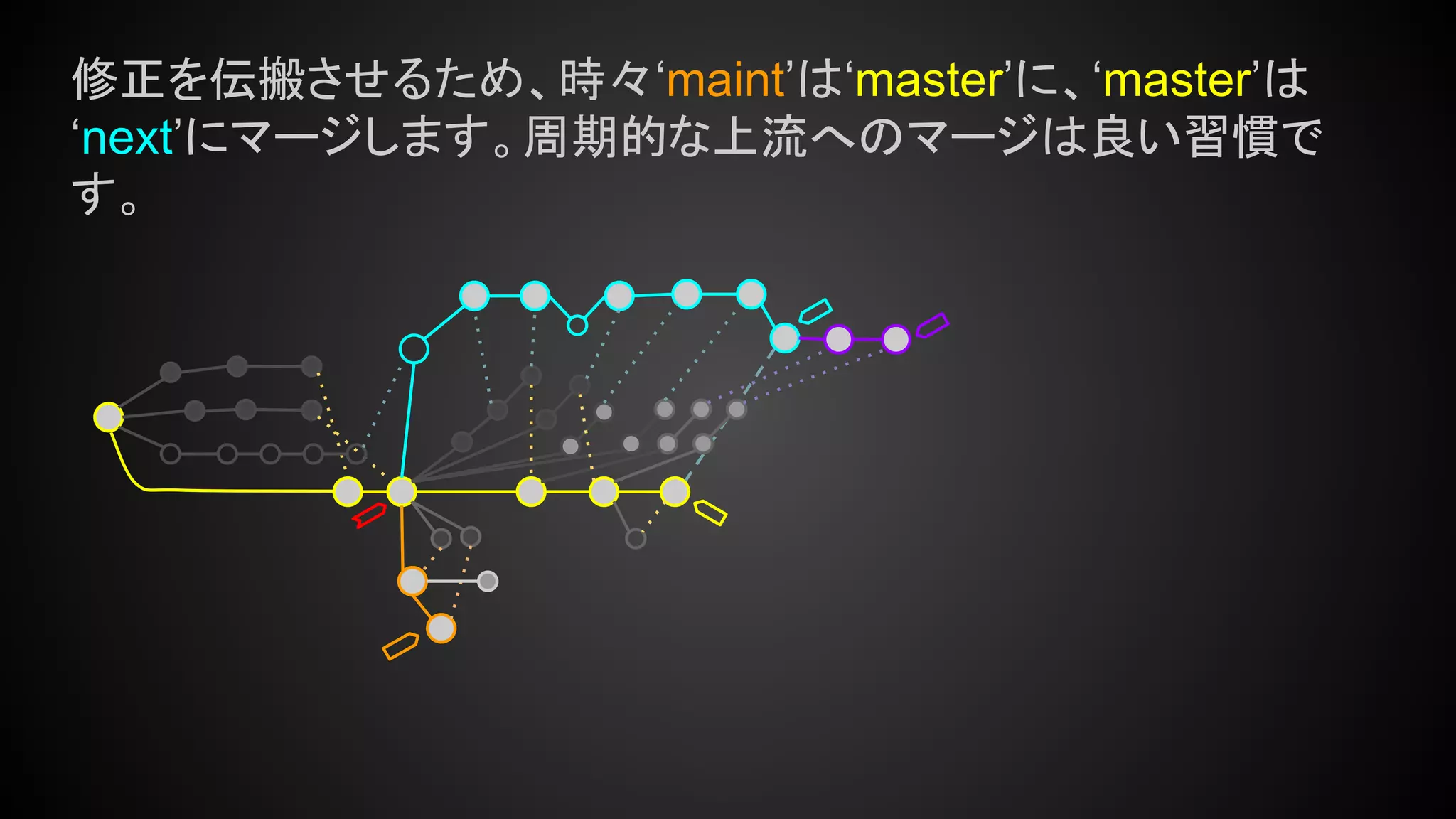 修正を伝搬させるため、時々‘maint’は‘master’に、‘master’は‘next’にマージします。周期的な上流へのマージは良い習慣です。